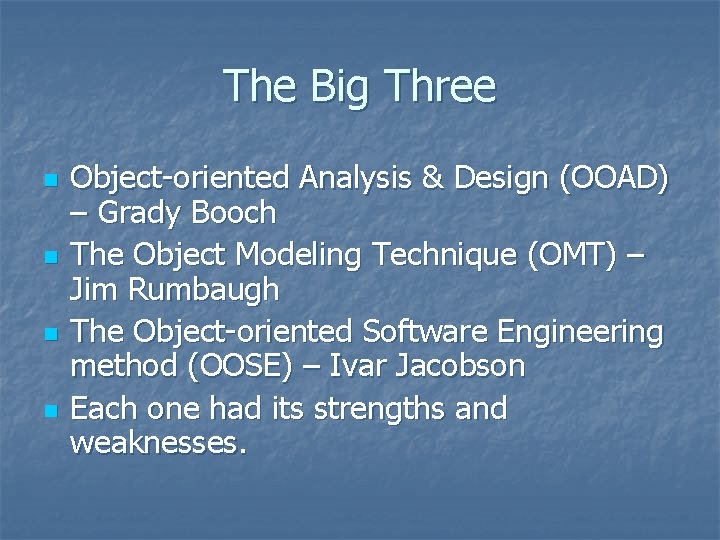 The Big Three

- Object-oriented Analysis & Design (OOAD) – Grady Booch
- The Object Modeling Technique (OMT) – Jim Rumbaugh
- The Object-oriented Software Engineering method (OOSE) – Ivar Jacobson
- Each one had its strengths and weaknesses.